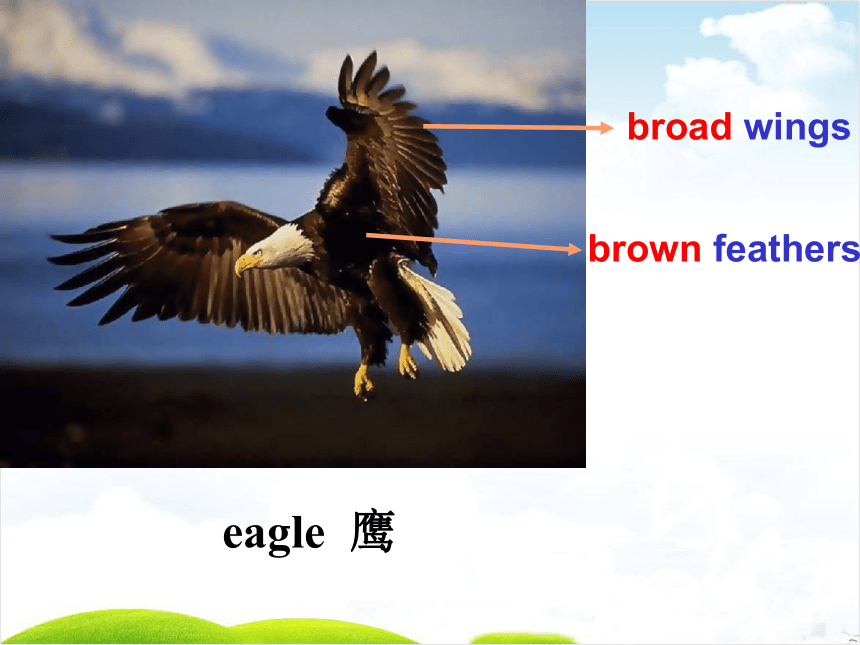 broad wings

brown feathers

eagle 鹰